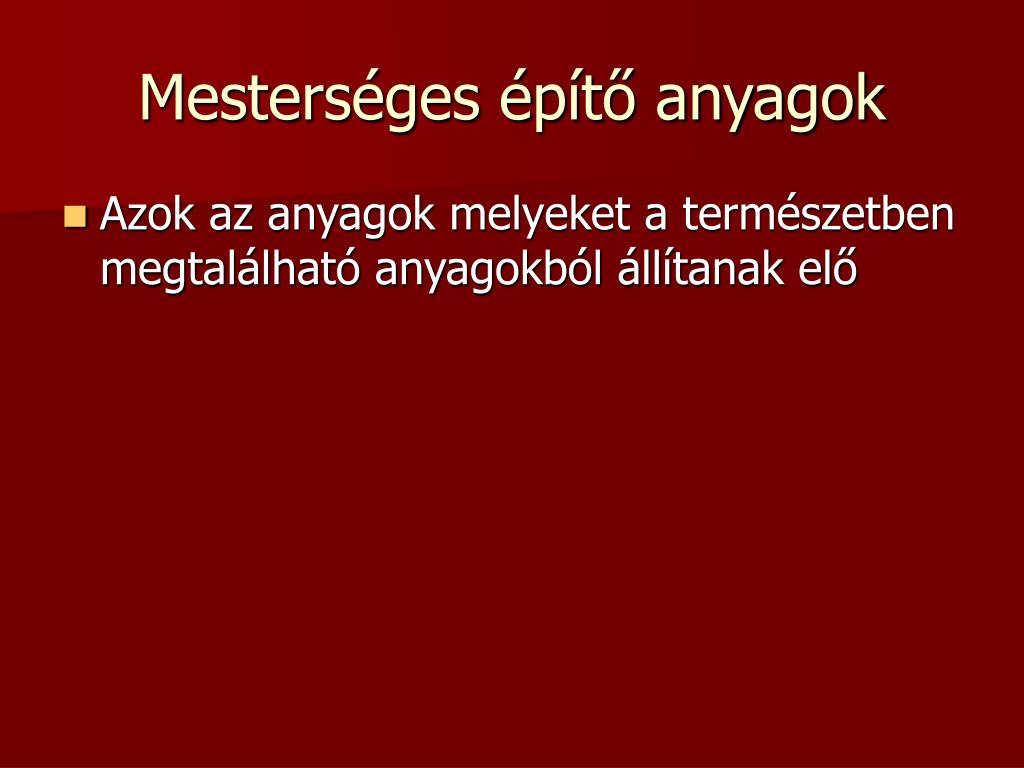 Mesterséges építő anyagok

Azok az anyagok melyeket a természetben megtalálható anyagokból állítanak elő